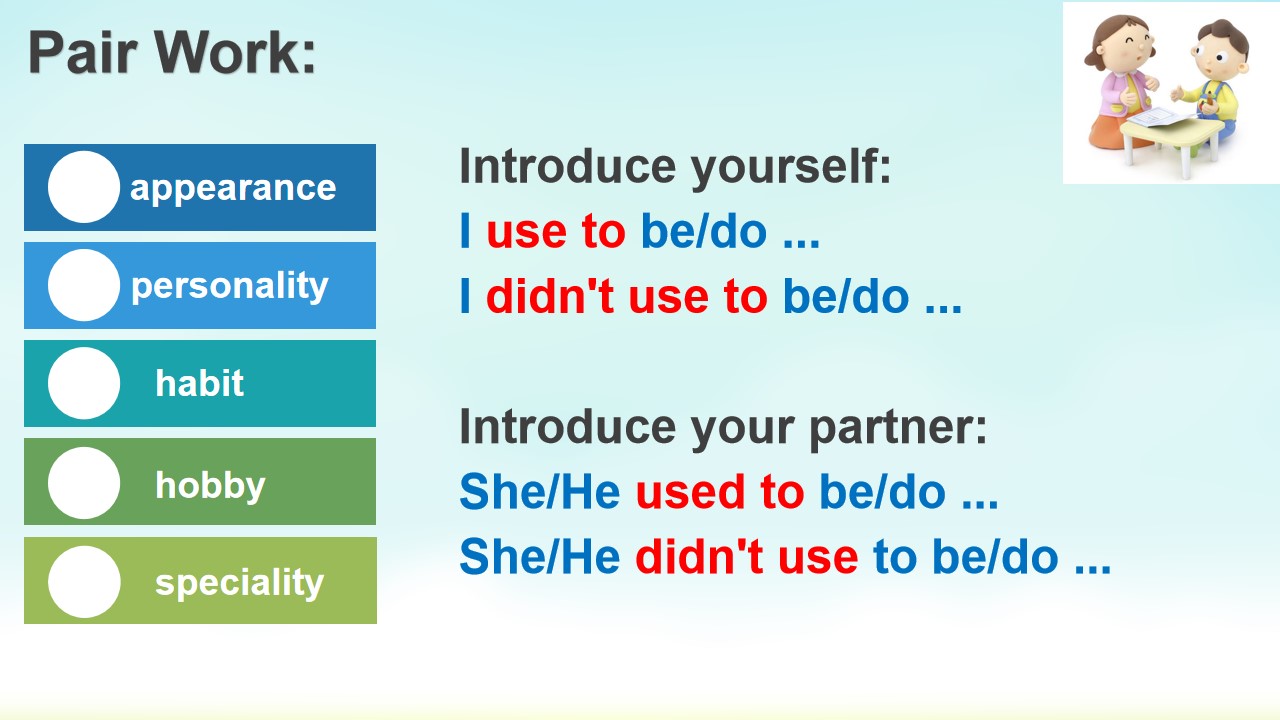 Pair Work:

appearance

personality

habit

hobby

speciality

Introduce yourself:
I use to be/do ...
I didn't use to be/do ...

Introduce your partner:
She/He used to be/do ...
She/He didn't use to be/do ...